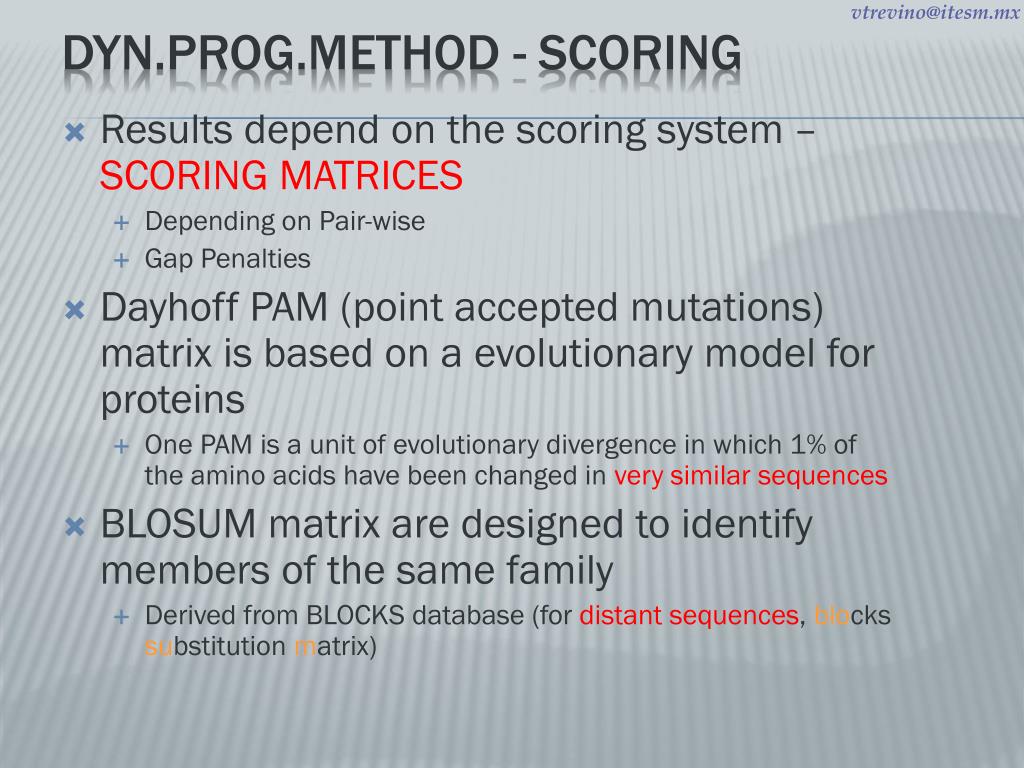 vtrevino@itesm.mx

DYN.PROG.METHOD - SCORING

Results depend on the scoring system – SCORING MATRICES
Depending on Pair-wise
Gap Penalties

Dayhoff PAM (point accepted mutations) matrix is based on a evolutionary model for proteins
One PAM is a unit of evolutionary divergence in which 1% of the amino acids have been changed in very similar sequences

BLOSUM matrix are designed to identify members of the same family
Derived from BLOCKS database (for distant sequences, blocks substitution matrix)